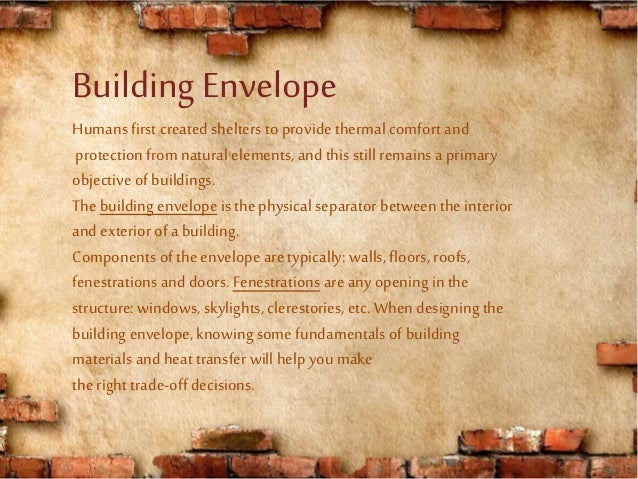 Building Envelope

Humans first created shelters to provide thermal comfort and protection from natural elements, and this still remains a primary objective of buildings.
The building envelope is the physical separator between the interior and exterior of a building.
Components of the envelope are typically: walls, floors, roofs, fenestrations and doors. Fenestrations are any opening in the structure: windows, skylights, clerestories, etc. When designing the building envelope, knowing some fundamentals of building materials and heat transfer will help you make
the right trade-off decisions.